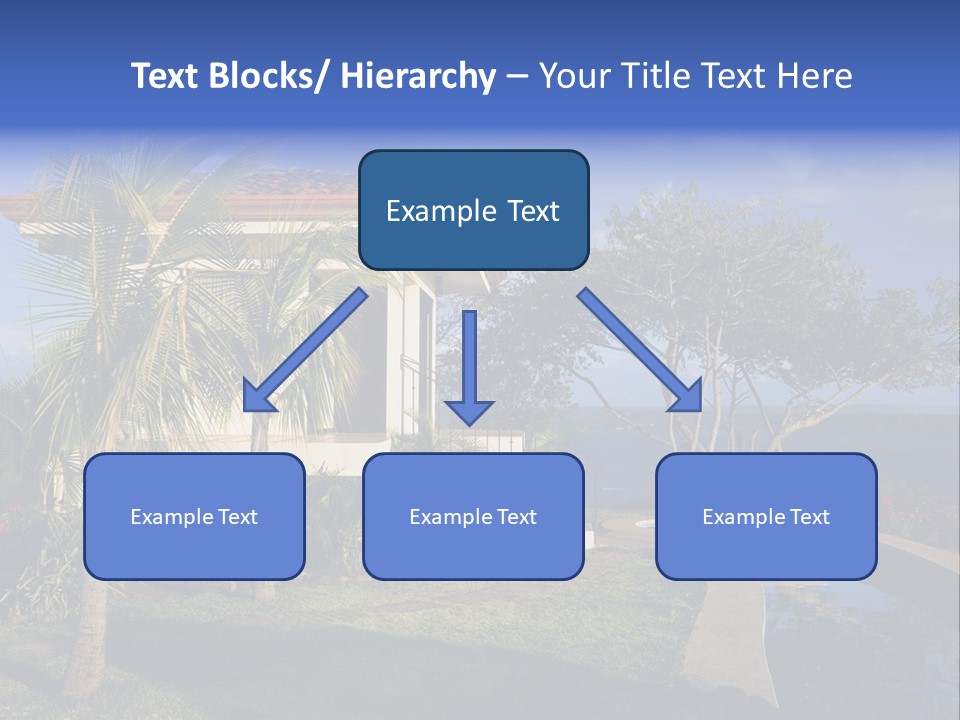 Text Blocks/ Hierarchy – Your Title Text Here

Example Text

Example Text

Example Text

Example Text